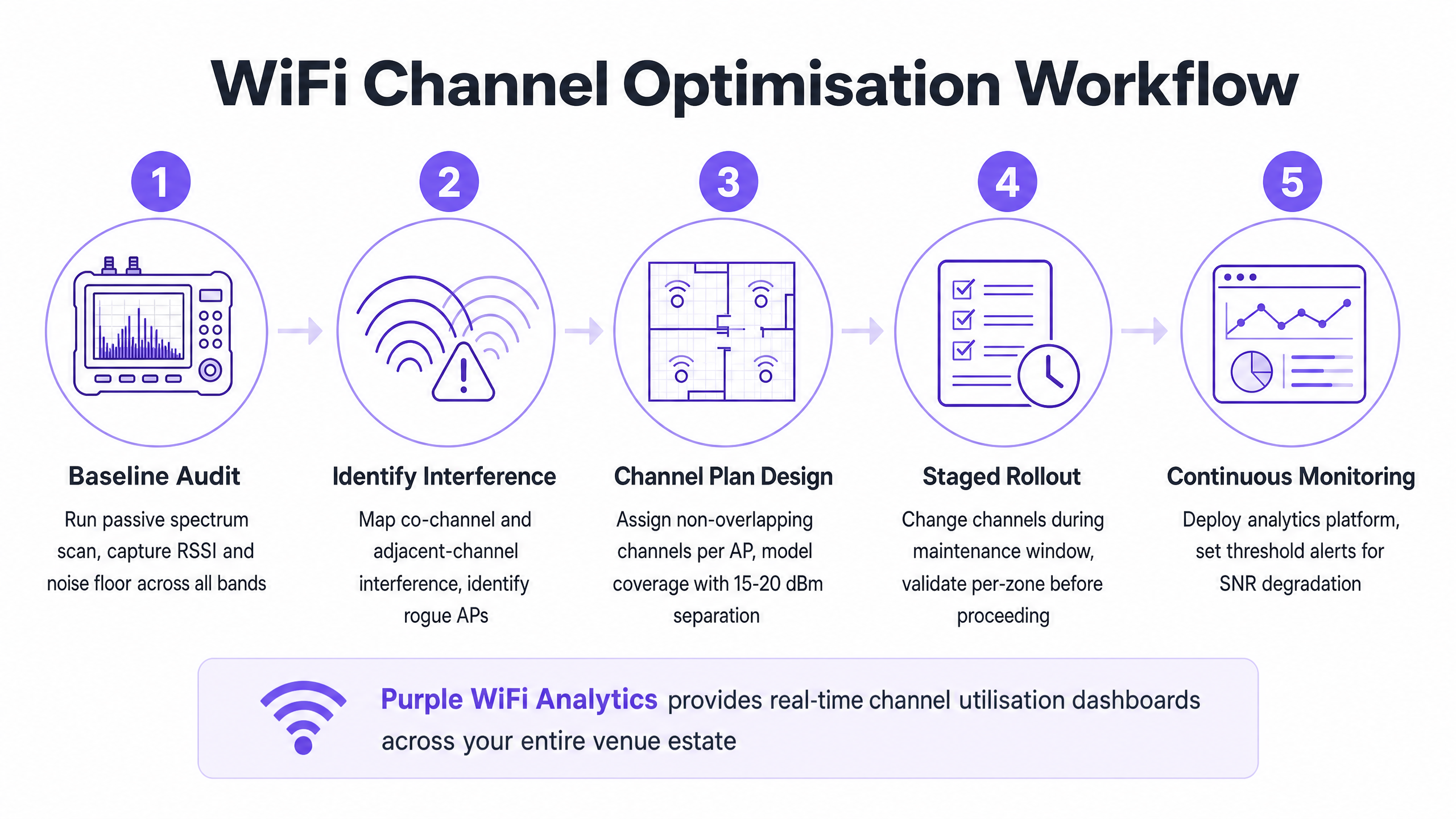 WiFi Channel Optimisation Workflow

1

Baseline Audit

Run passive spectrum scan, capture RSSI and noise floor across all bands

2

Identify Interference

Map co-channel and adjacent-channel interference, identify rogue APs

3

Channel Plan Design

Assign non-overlapping channels per AP, model coverage with 15-20 dBm separation

4

Staged Rollout

Change channels during maintenance window, validate per-zone before proceeding

5

Continuous Monitoring

Deploy analytics platform, set threshold alerts for SNR degradation

Purple WiFi Analytics provides real-time channel utilisation dashboards across your entire venue estate